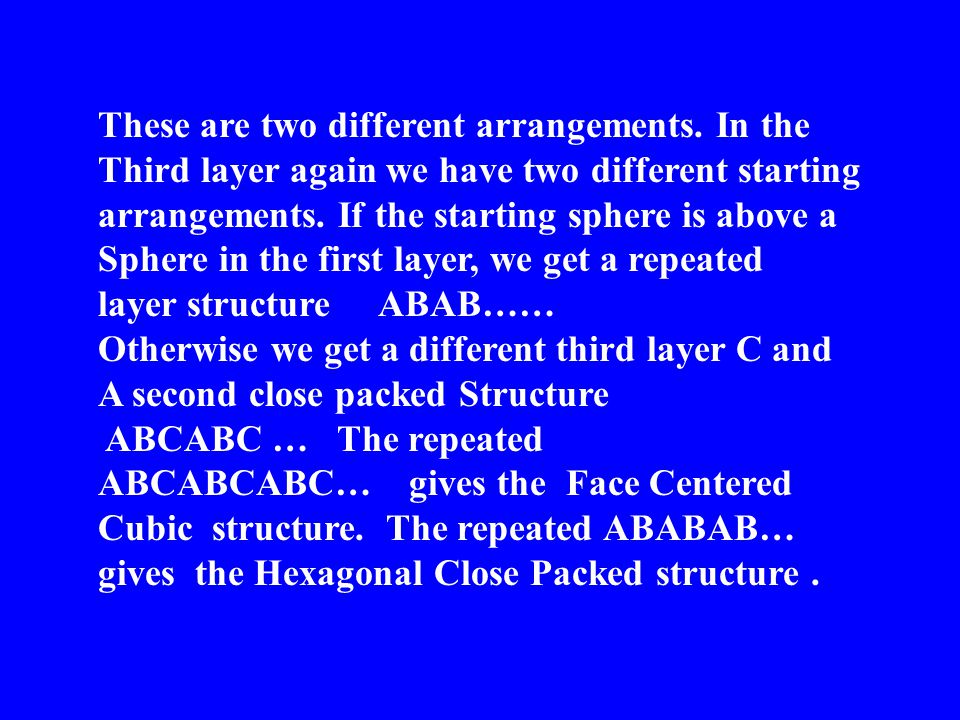 These are two different arrangements. In the Third layer again we have two different starting arrangements. If the starting sphere is above a Sphere in the first layer, we get a repeated layer structure ABAB……
Otherwise we get a different third layer C and A second close packed Structure
ABCABC … The repeated ABCABCABC… gives the Face Centered Cubic structure. The repeated ABABAB… gives the Hexagonal Close Packed structure .